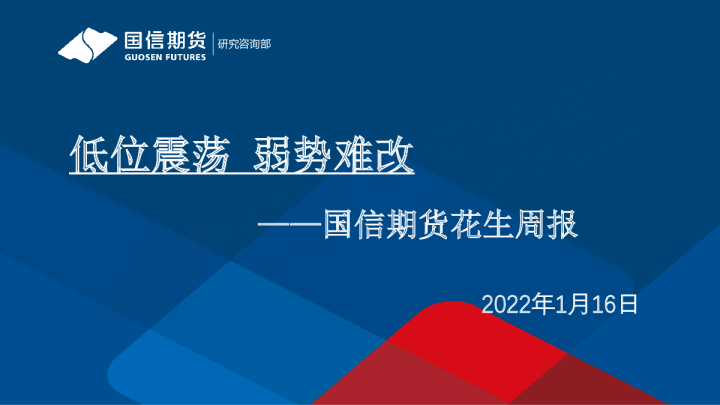 国信期货
GUOSEN FUTURES
研究咨询部

低位震荡 弱势难改

——国信期货花生周报

2022年1月16日